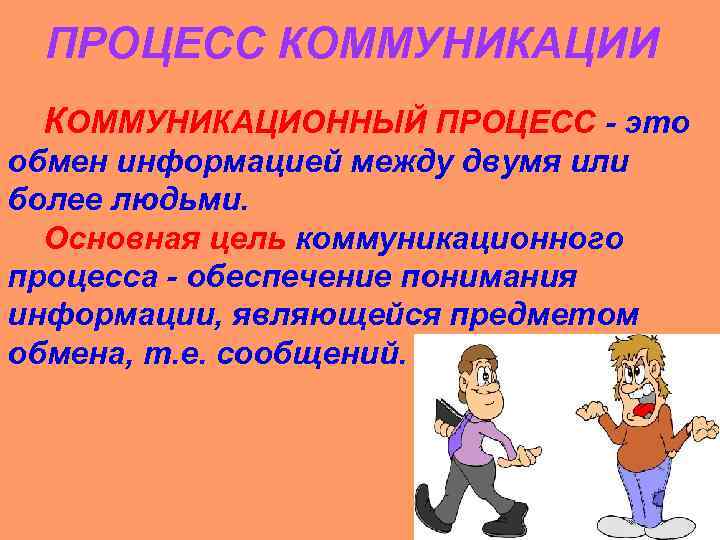 ПРОЦЕСС КОММУНИКАЦИИ

КОММУНИКАЦИОННЫЙ ПРОЦЕСС - это обмен информацией между двумя или более людьми.

Основная цель коммуникационного процесса - обеспечение понимания информации, являющейся предметом обмена, т.е. сообщений.